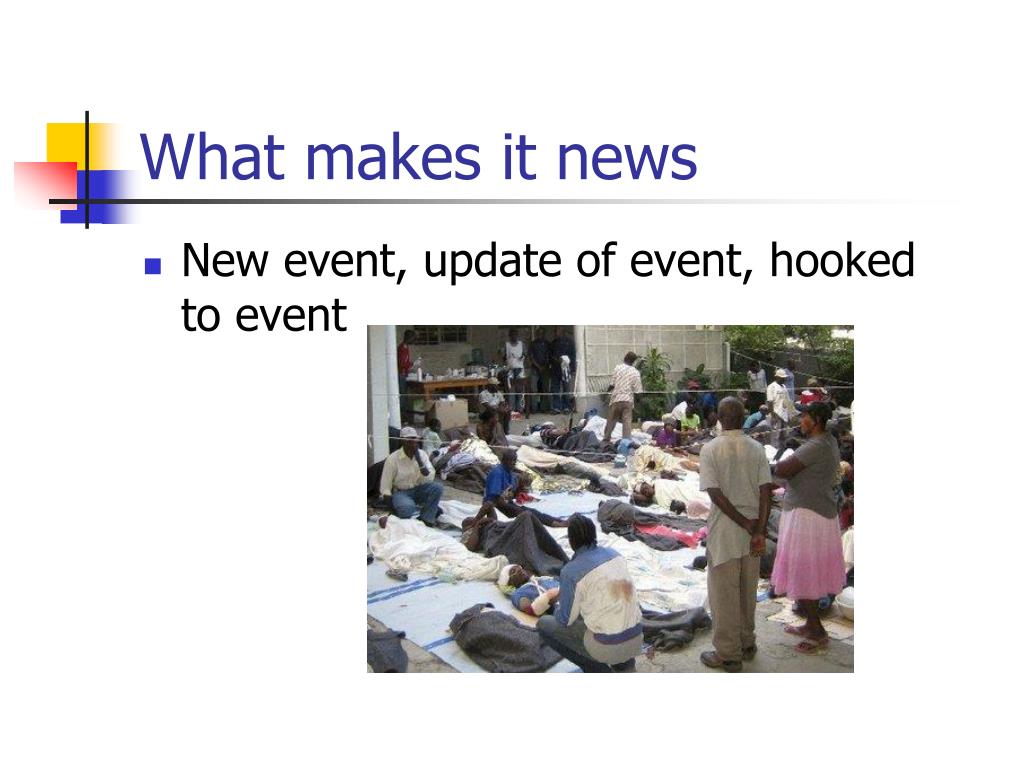 What makes it news

New event, update of event, hooked to event